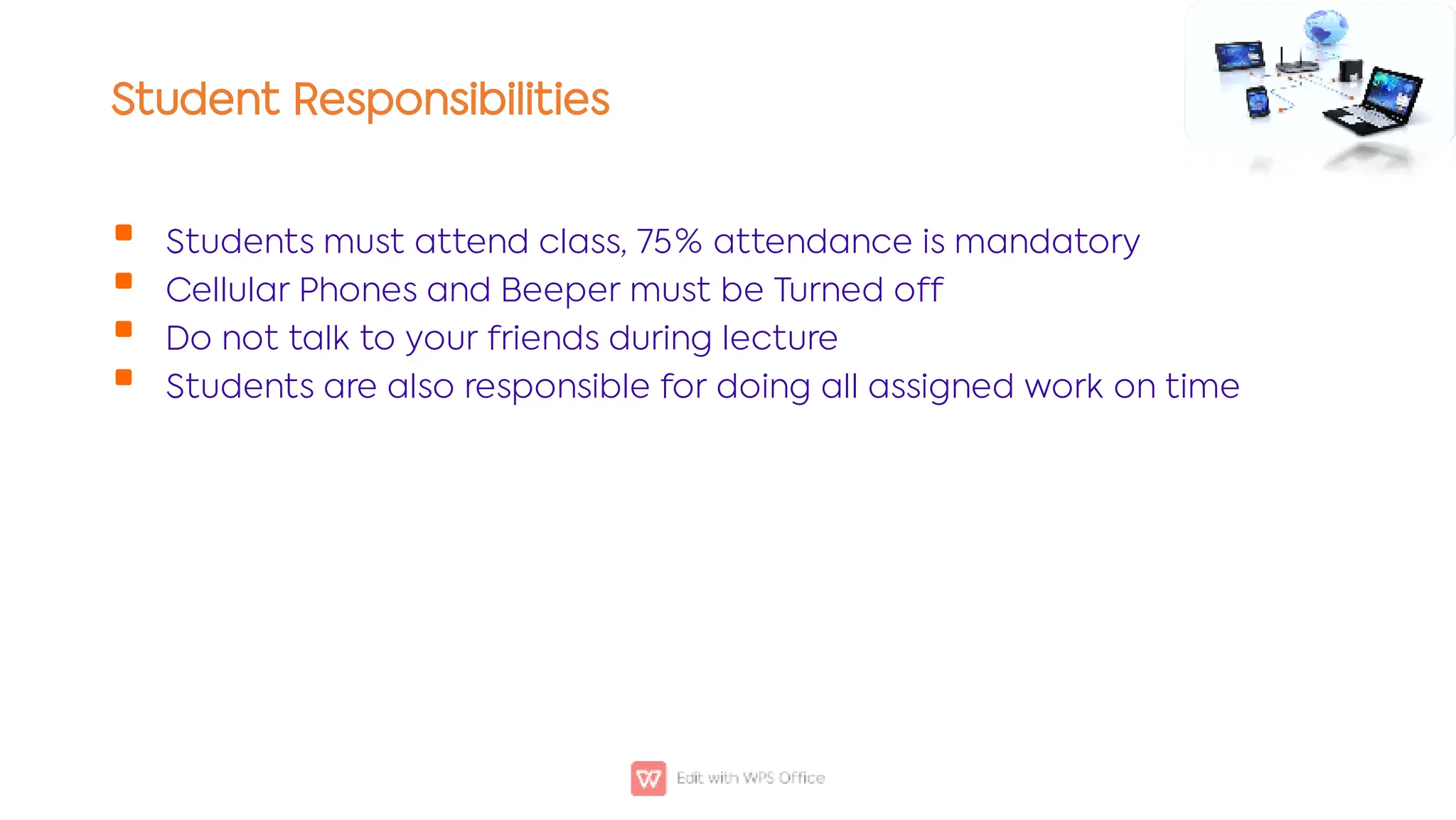 Student Responsibilities

- Students must attend class, 75% attendance is mandatory
- Cellular Phones and Beeper must be Turned off
- Do not talk to your friends during lecture
- Students are also responsible for doing all assigned work on time

Edit with WPS Office